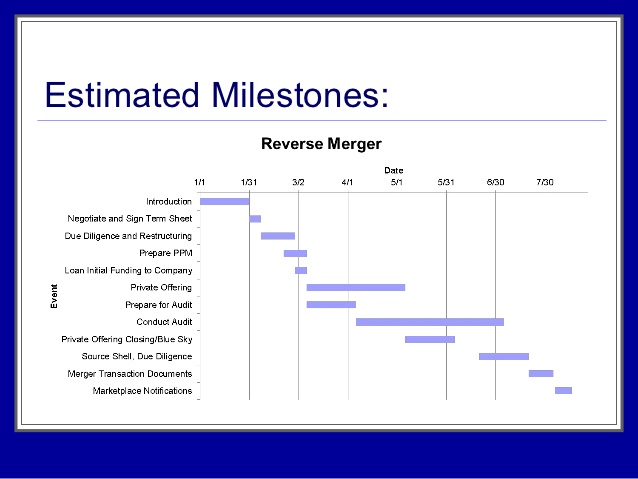 Estimated Milestones:

Reverse Merger

Date

1/1 1/31 3/2 4/1 5/1 5/31 6/30 7/30

Event

Introduction
Negotiate and Sign Term Sheet
Due Diligence and Restructuring
Prepare PPM
Loan Initial Funding to Company
Private Offering
Prepare for Audit
Conduct Audit
Private Offering Closing/Blue Sky
Source Shell, Due Diligence
Merger Transaction Documents
Marketplace Notifications